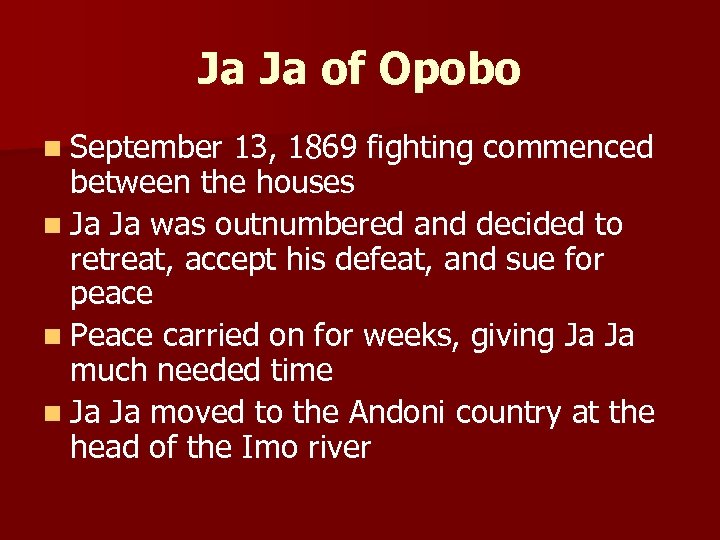 Ja Ja of Opobo

- September 13, 1869 fighting commenced between the houses
- Ja Ja was outnumbered and decided to retreat, accept his defeat, and sue for peace
- Peace carried on for weeks, giving Ja Ja much needed time
- Ja Ja moved to the Andoni country at the head of the Imo river